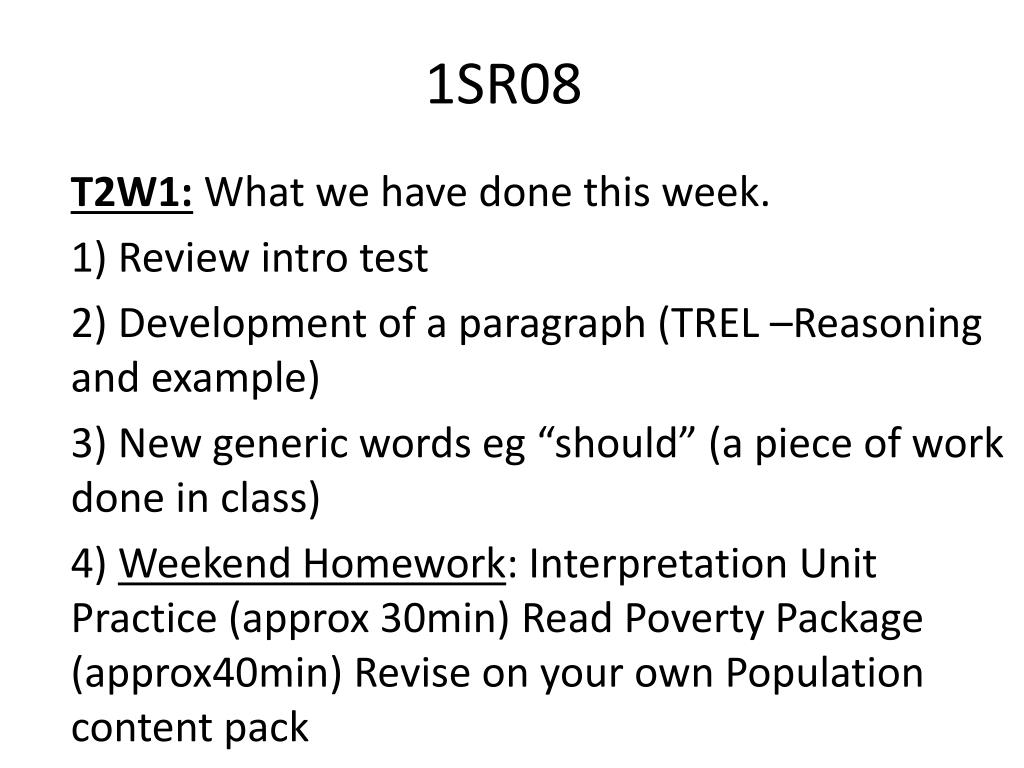 1SR08

T2W1: What we have done this week.

1) Review intro test

2) Development of a paragraph (TREL –Reasoning and example)

3) New generic words eg “should” (a piece of work done in class)

4) Weekend Homework: Interpretation Unit Practice (approx 30min) Read Poverty Package (approx40min) Revise on your own Population content pack